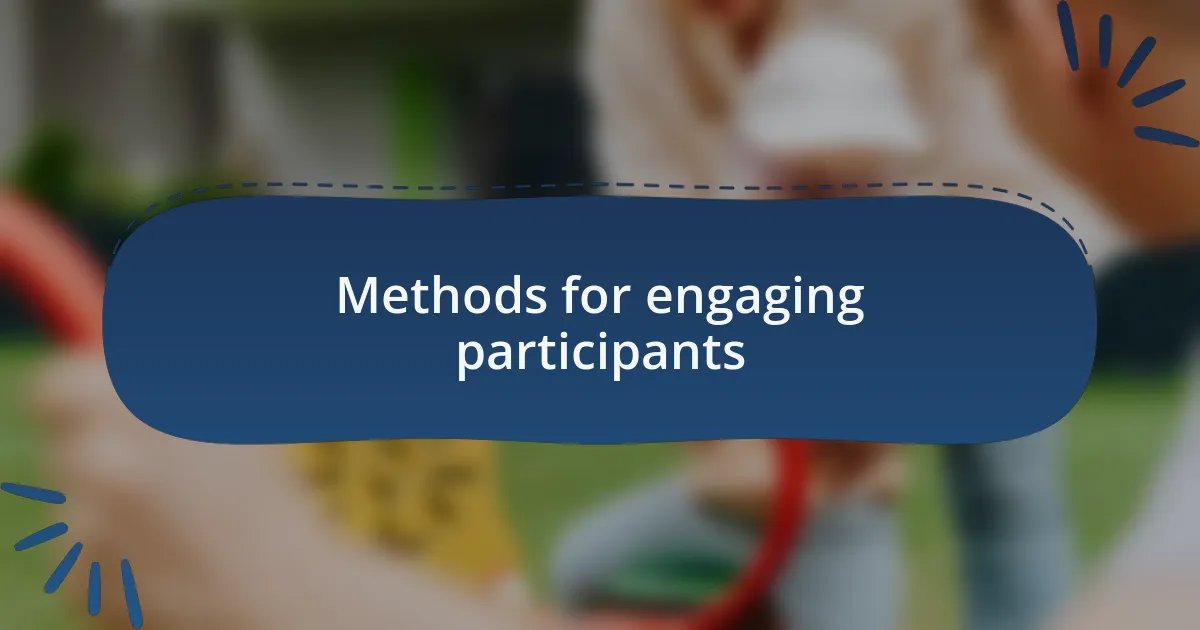 Methods for engaging participants